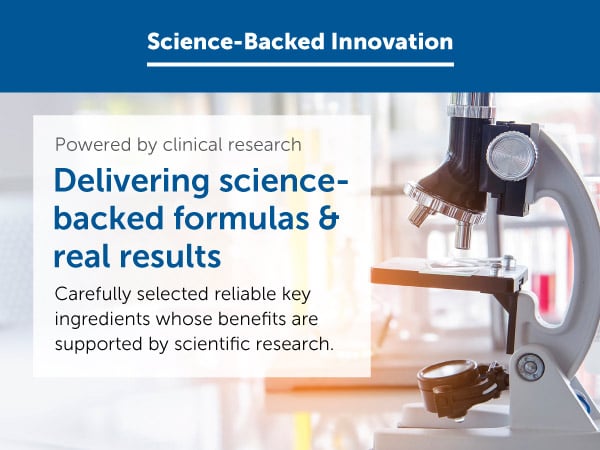 Science-Backed Innovation

Powered by clinical research

Delivering science-backed formulas & real results

Carefully selected reliable key ingredients whose benefits are supported by scientific research.